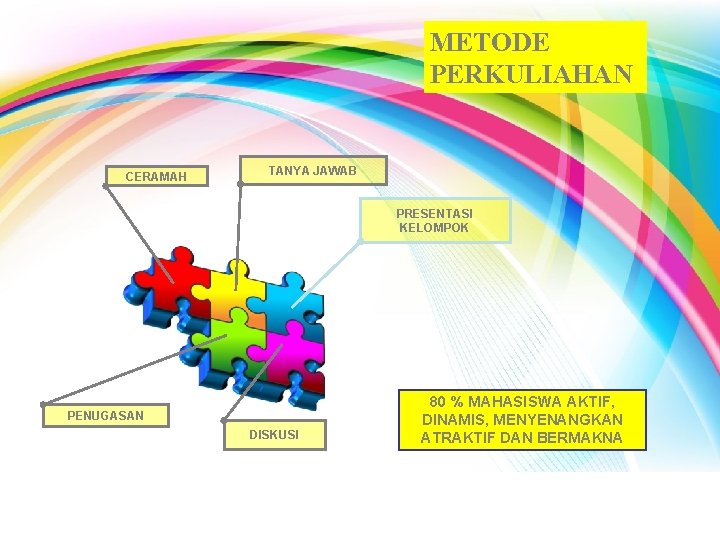 METODE PERKULIAHAN

CERAMAH

TANYA JAWAB

PRESENTASI KELOMPOK

PENUGASAN

DISKUSI

80 % MAHASISWA AKTIF, DINAMIS, MENYENANGKAN ATRAKTIF DAN BERMAKNA